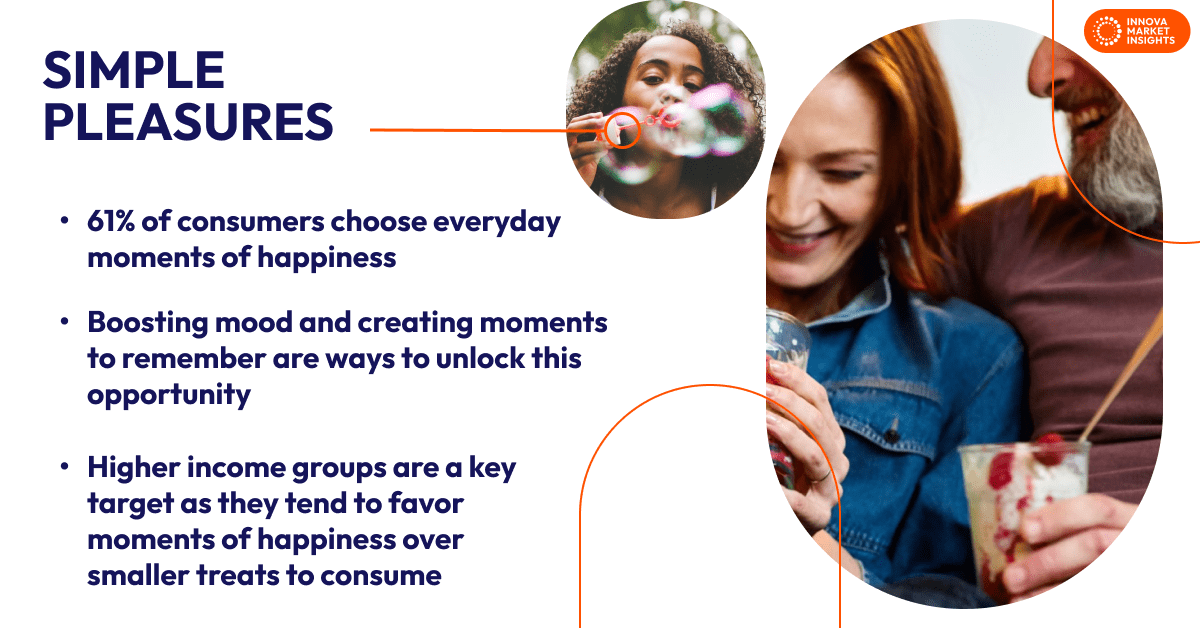 INNOVA MARKET INSIGHTS

SIMPLE PLEASURES

• 61% of consumers choose everyday moments of happiness

• Boosting mood and creating moments to remember are ways to unlock this opportunity

• Higher income groups are a key target as they tend to favor moments of happiness over smaller treats to consume